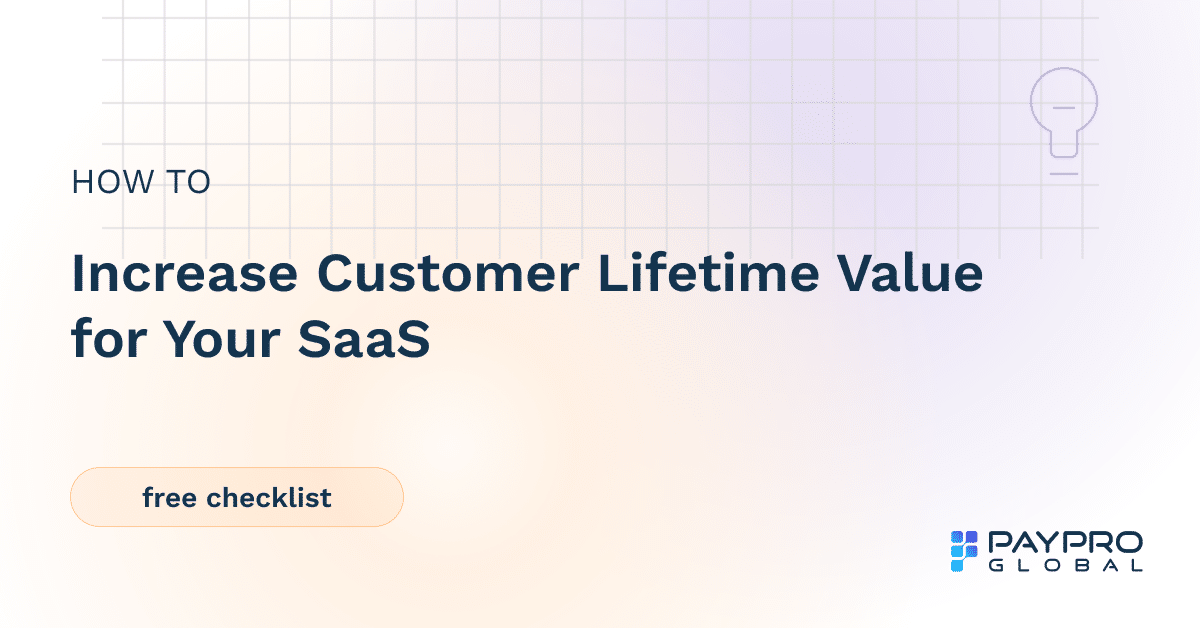 HOW TO

Increase Customer Lifetime Value for Your SaaS

free checklist

PAYPRO GLOBAL